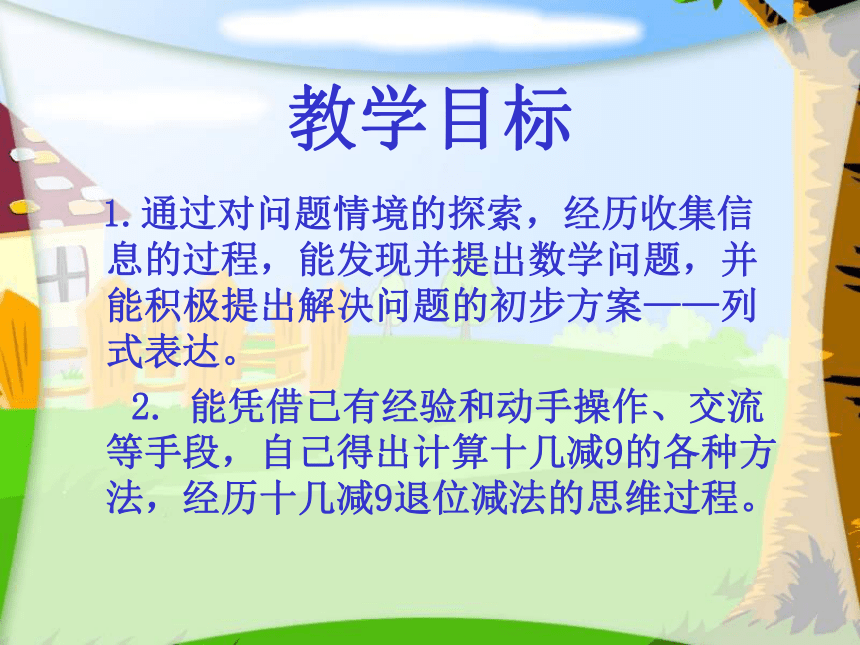 教学目标

1.通过对问题情境的探索，经历收集信息的过程，能发现并提出数学问题，并能积极提出解决问题的初步方案——列式表达。

2. 能凭借已有经验和动手操作、交流等手段，自己得出计算十几减9的各种方法，经历十几减9退位减法的思维过程。